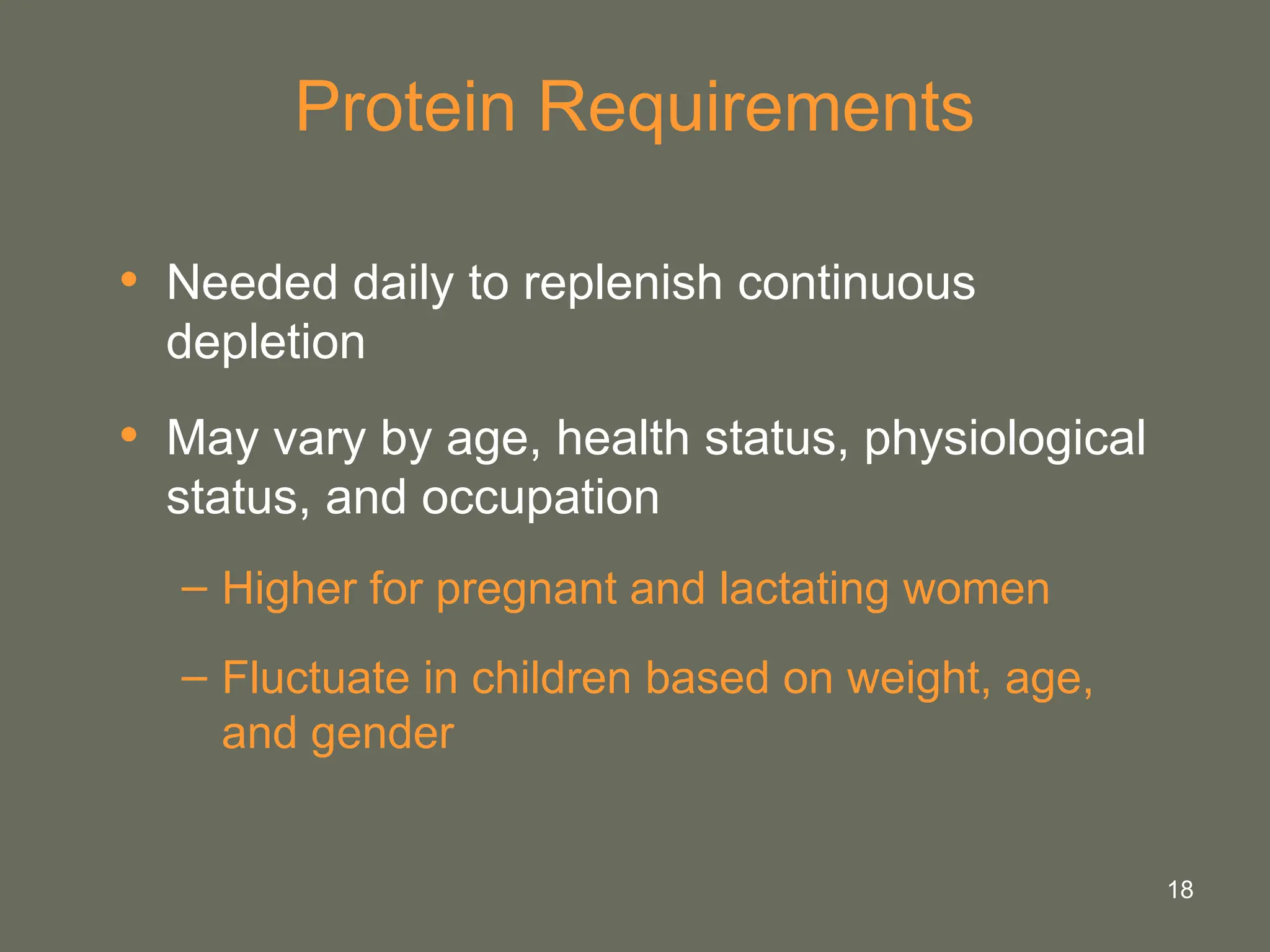 Protein Requirements

• Needed daily to replenish continuous depletion

• May vary by age, health status, physiological status, and occupation

– Higher for pregnant and lactating women

– Fluctuate in children based on weight, age, and gender

18